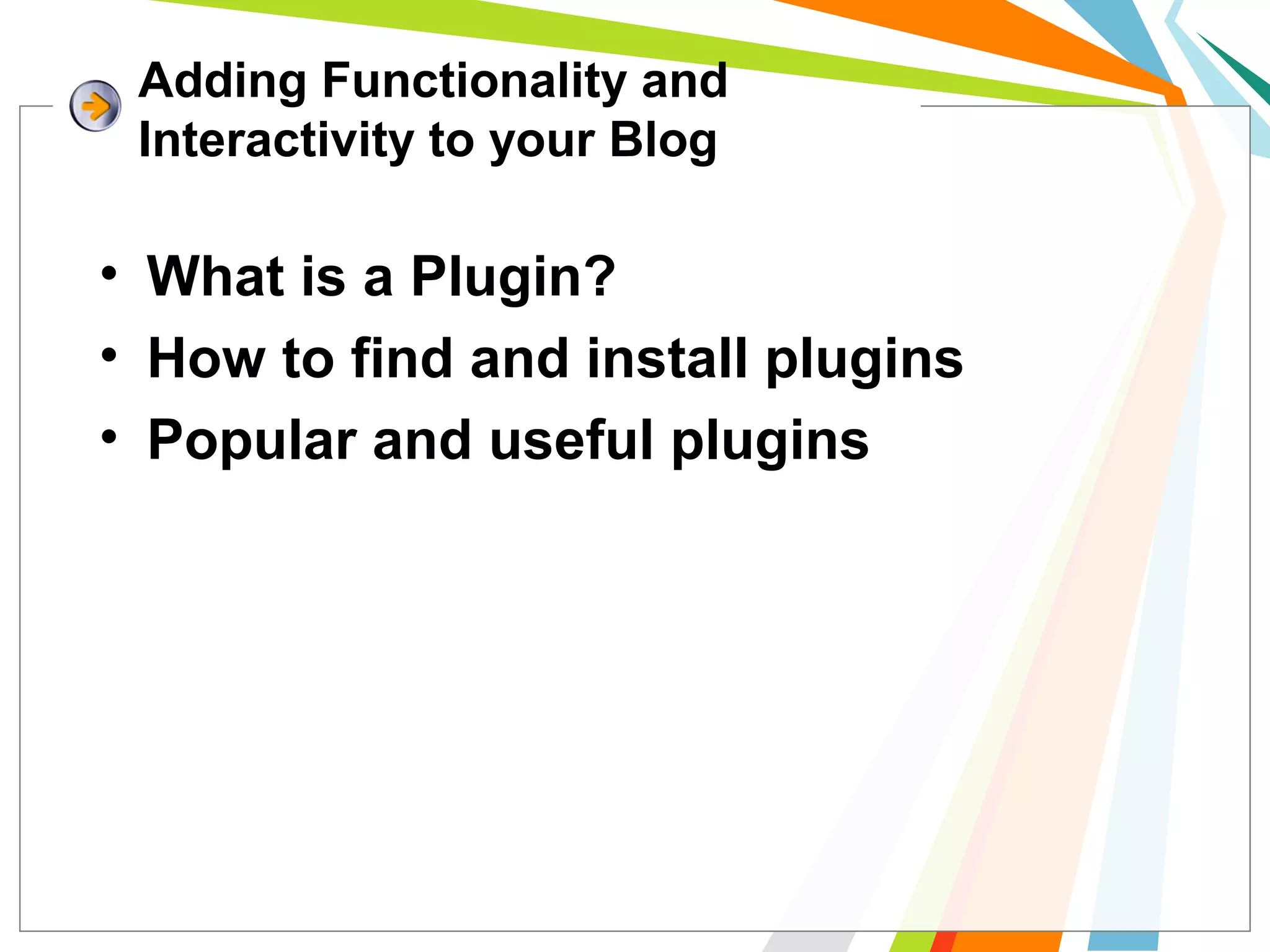 Adding Functionality and Interactivity to your Blog

• What is a Plugin?
• How to find and install plugins
• Popular and useful plugins